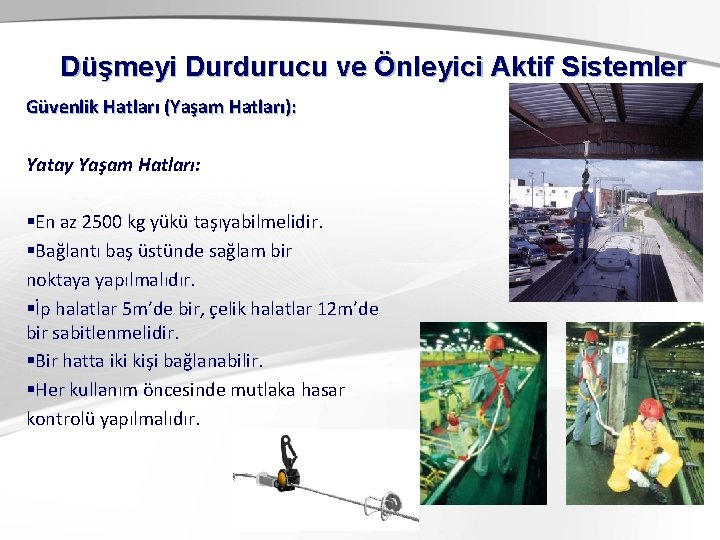 Düşmeyi Durdurucu ve Önleyici Aktif Sistemler

Güvenlik Hatları (Yaşam Hatları):

Yatay Yaşam Hatları:

▪En az 2500 kg yükü taşıyabilmelidir.
▪Bağlantı baş üstünde sağlam bir noktaya yapılmalıdır.
▪İp halatlar 5m'de bir, çelik halatlar 12m'de bir sabitlenmelidir.
▪Bir hatta iki kişi bağlanabilir.
▪Her kullanım öncesinde mutlaka hasar kontrolü yapılmalıdır.